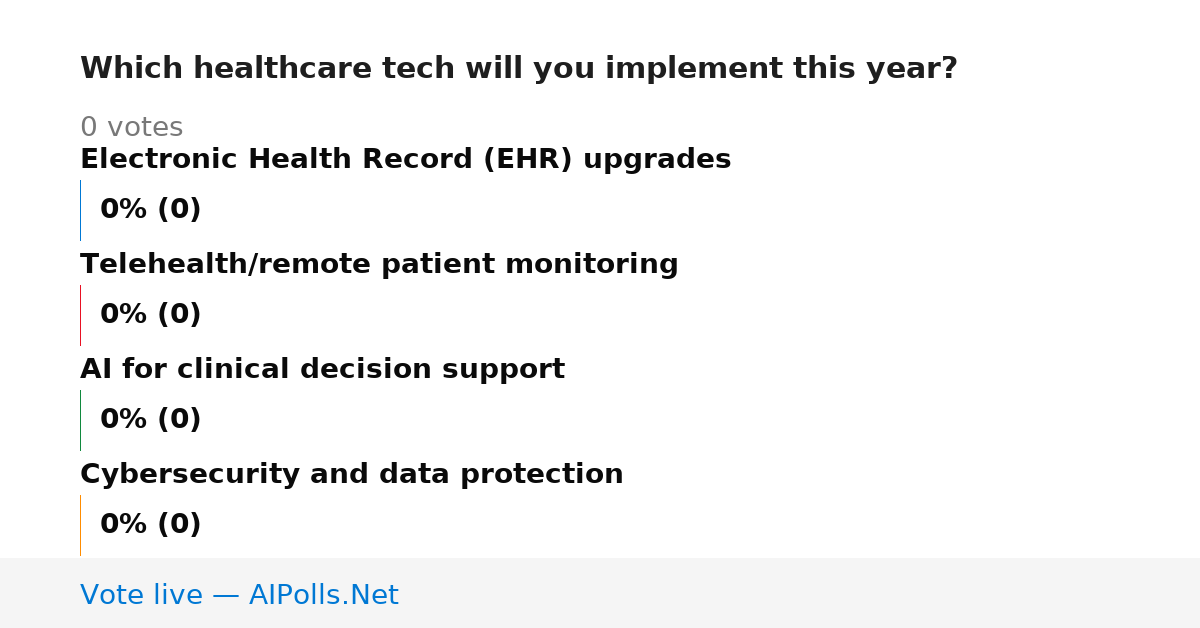 Which healthcare tech will you implement this year?

0 votes

Electronic Health Record (EHR) upgrades

0% (0)

Telehealth/remote patient monitoring

0% (0)

AI for clinical decision support

0% (0)

Cybersecurity and data protection

0% (0)

Vote live — AIPolls.Net